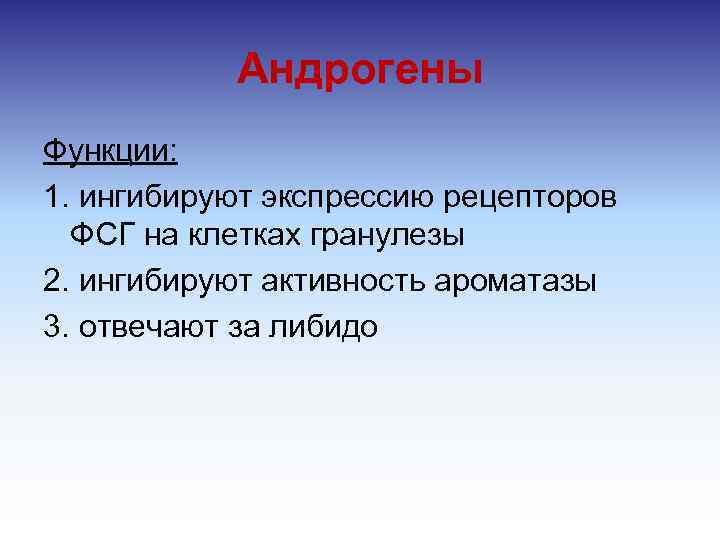 Андрогены

Функции:

1. ингибируют экспрессию рецепторов ФСГ на клетках гранулезы

2. ингибируют активность ароматазы

3. отвечают за либидо